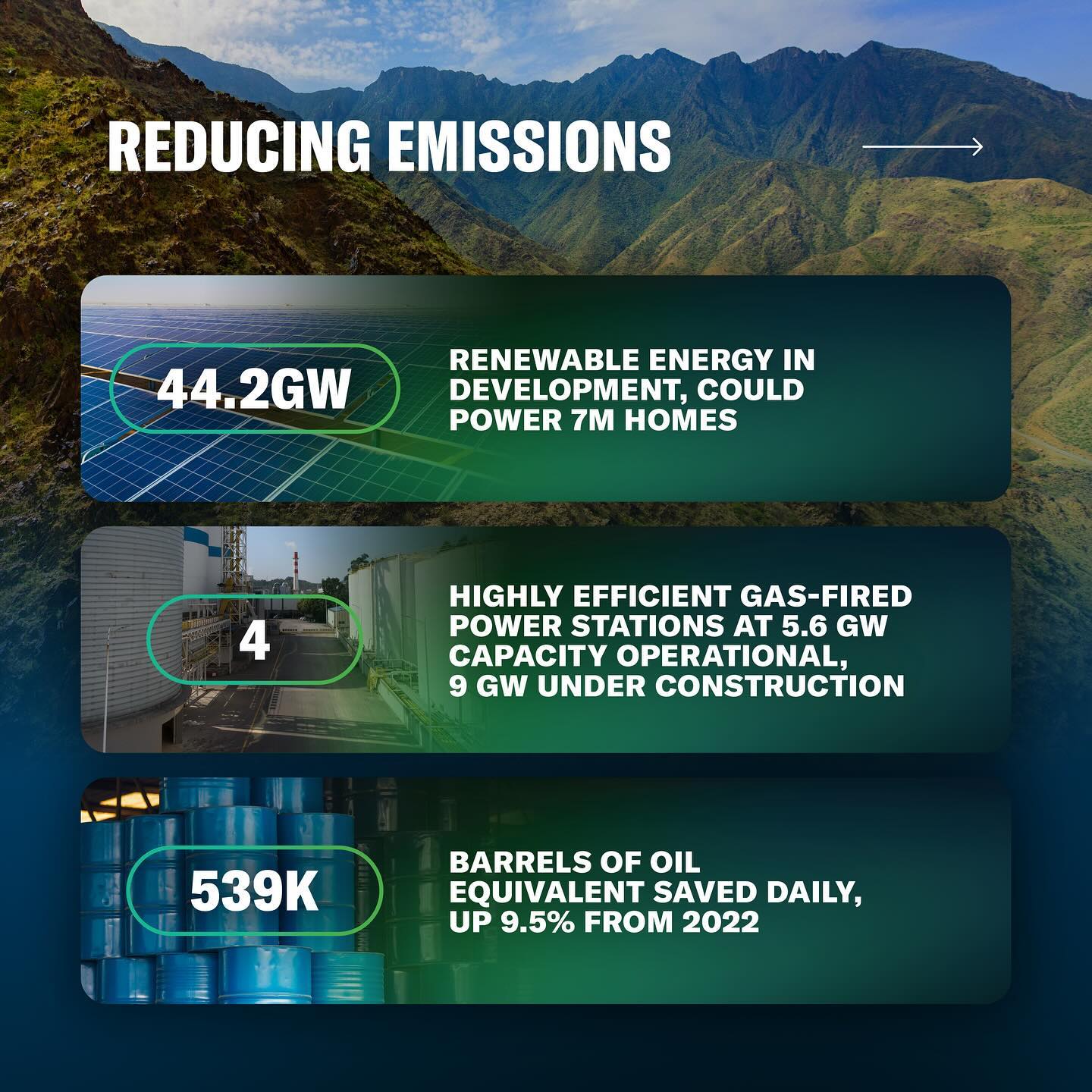 REDUCING EMISSIONS

44.2GW

RENEWABLE ENERGY IN DEVELOPMENT, COULD POWER 7M HOMES

4

HIGHLY EFFICIENT GAS-FIRED POWER STATIONS AT 5.6 GW CAPACITY OPERATIONAL, 9 GW UNDER CONSTRUCTION

539K

BARRELS OF OIL EQUIVALENT SAVED DAILY, UP 9.5% FROM 2022